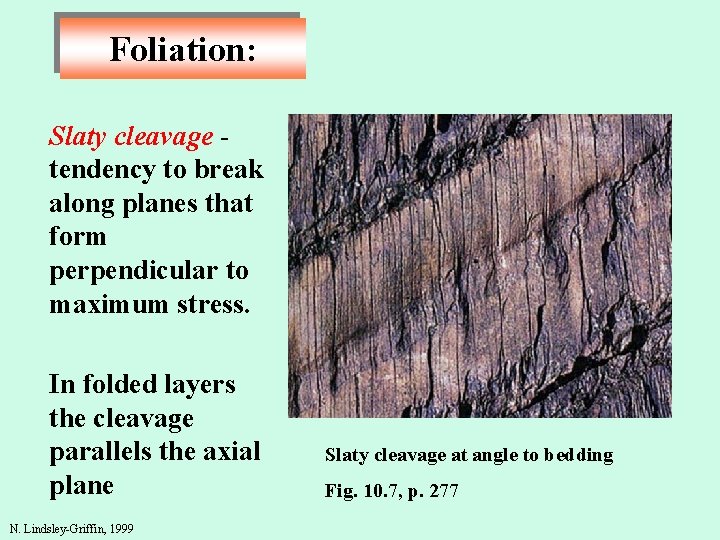 Foliation:

Slaty cleavage - tendency to break along planes that form perpendicular to maximum stress.

In folded layers the cleavage parallels the axial plane

Slaty cleavage at angle to bedding

Fig. 10.7, p. 277

N. Lindsley-Griffin, 1999